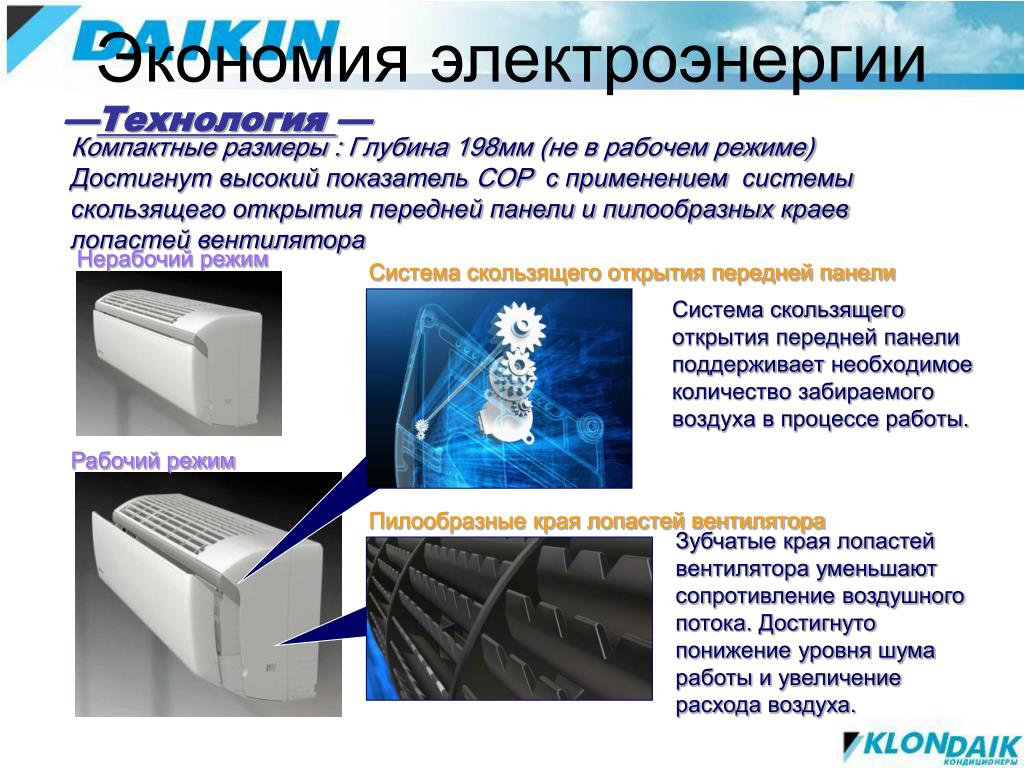 DAIKIN

Экономия электроэнергии

—Технология —

Компактные размеры : Глубина 198мм (не в рабочем режиме) Достигнут высокий показатель COP с применением системы скользящего открытия передней панели и пилообразных краев лопастей вентилятора

Нерабочий режим

Рабочий режим

Система скользящего открытия передней панели

Система скользящего открытия передней панели поддерживает необходимое количество забираемого воздуха в процессе работы.

Пилообразные края лопастей вентилятора

Зубчатые края лопастей вентилятора уменьшают сопротивление воздушного потока. Достигнуто понижение уровня шума работы и увеличение расхода воздуха.

KLONDAIK
КОНДИЦИОНЕРЫ